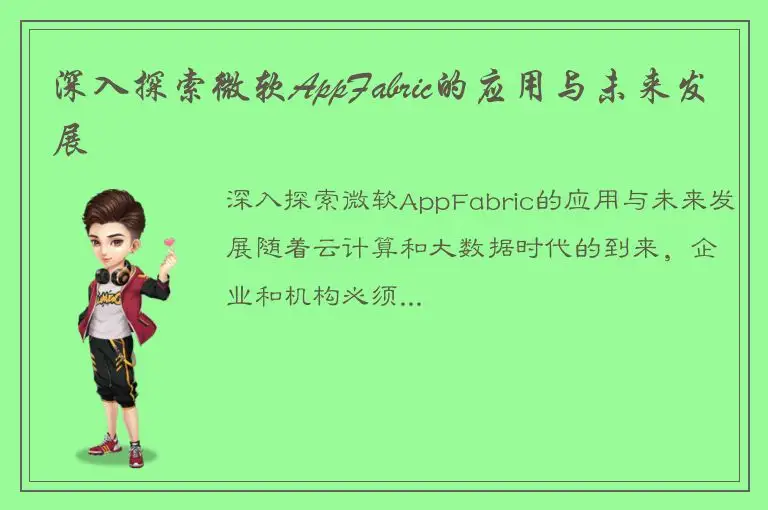 深入探索微软AppFabric的应用与未来发展

深入探索微软AppFabric的应用与未来发展随着云计算和大数据时代的到来，企业和机构必须...